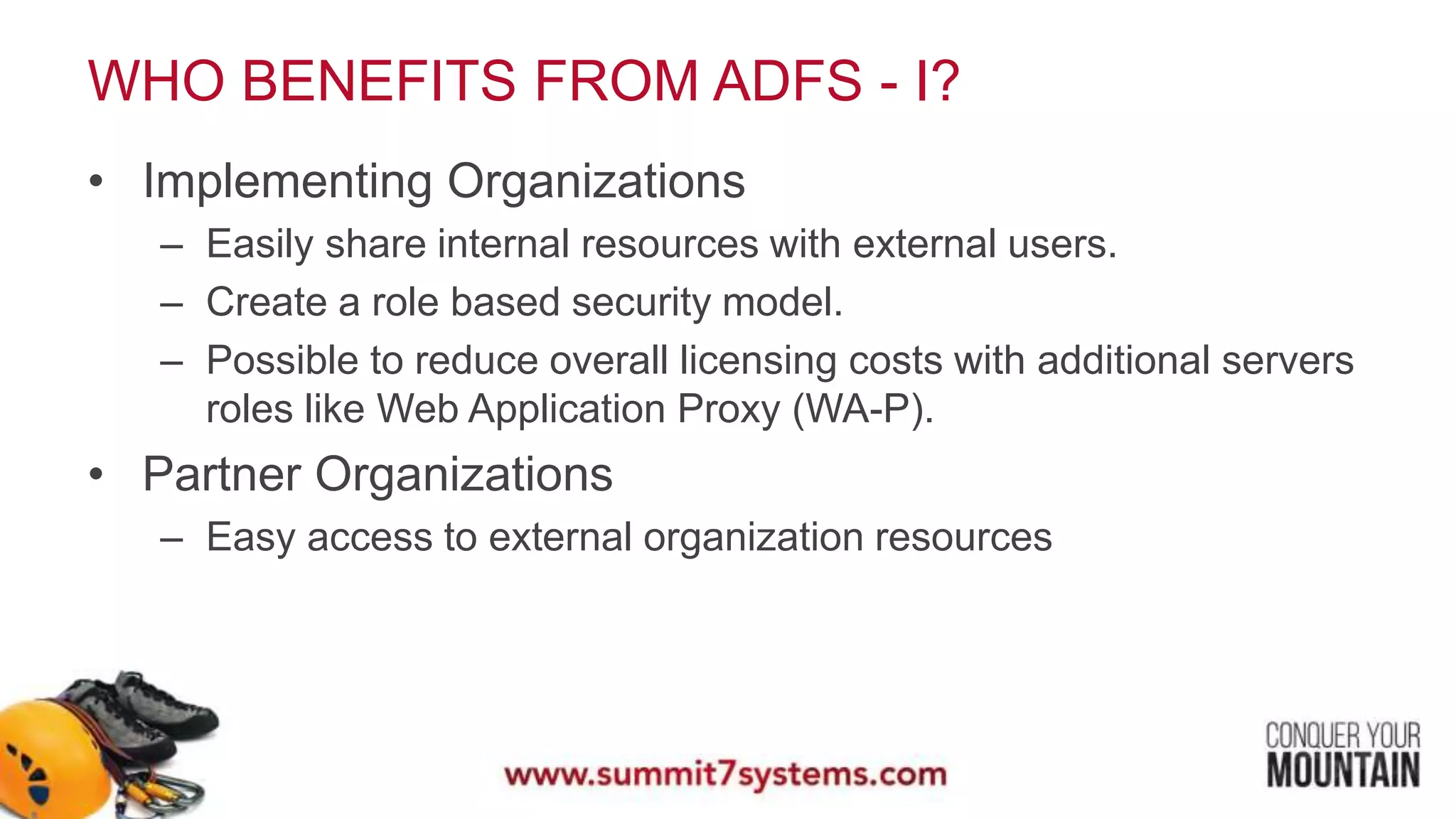 WHO BENEFITS FROM ADFS - I?

• Implementing Organizations
– Easily share internal resources with external users.
– Create a role based security model.
– Possible to reduce overall licensing costs with additional servers roles like Web Application Proxy (WA-P).

• Partner Organizations
– Easy access to external organization resources

www.summit7systems.com

CONQUER YOUR MOUNTAIN